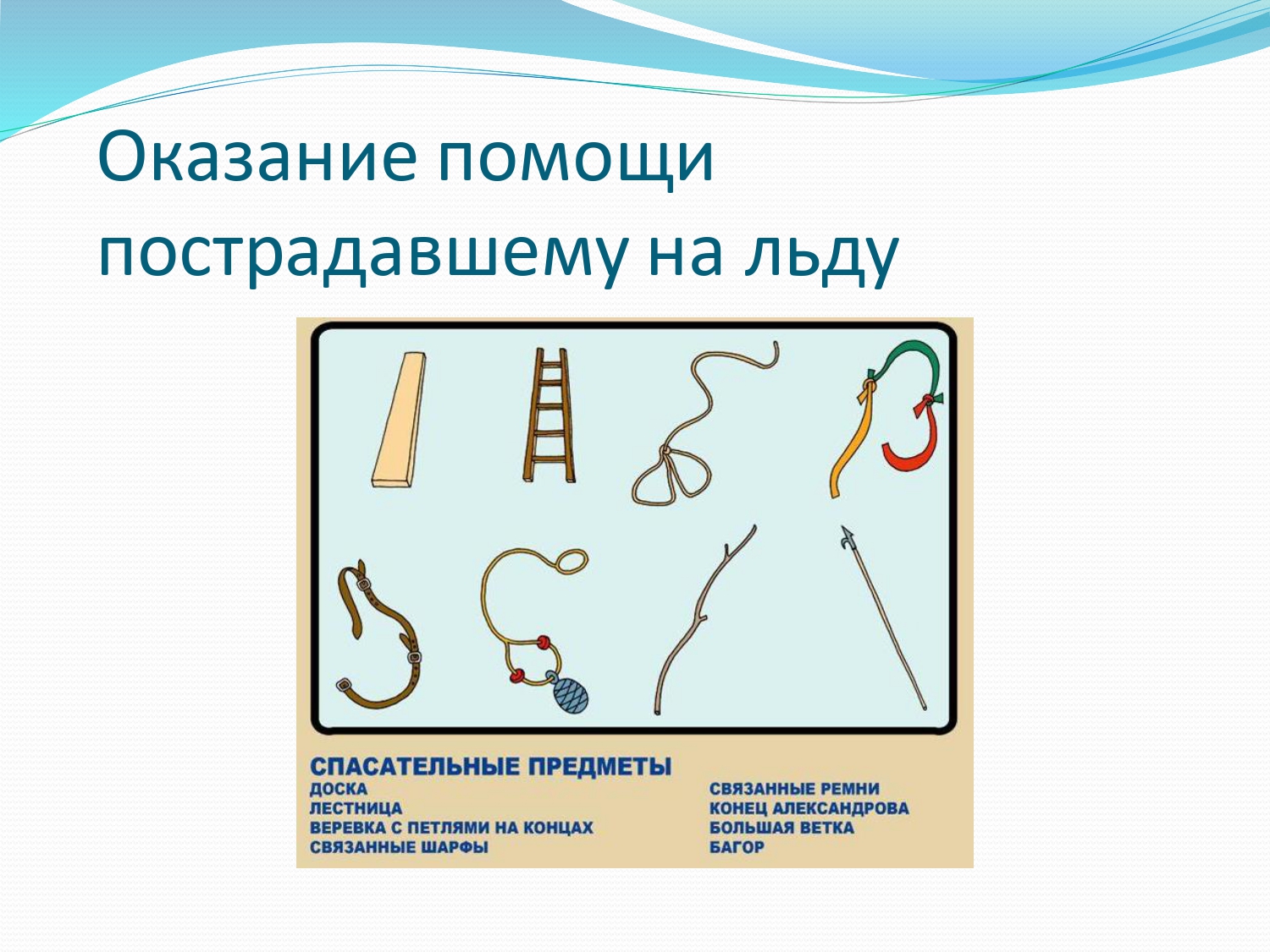 Оказание помощи пострадавшему на льду

СПАСАТЕЛЬНЫЕ ПРЕДМЕТЫ
ДОСКА
ЛЕСТНИЦА
ВЕРЕВКА С ПЕТЛЯМИ НА КОНЦАХ
СВЯЗАННЫЕ ШАРФЫ

СВЯЗАННЫЕ РЕМНИ
КОНЕЦ АЛЕКСАНДРОВА
БОЛЬШАЯ ВЕТКА
БАГОР